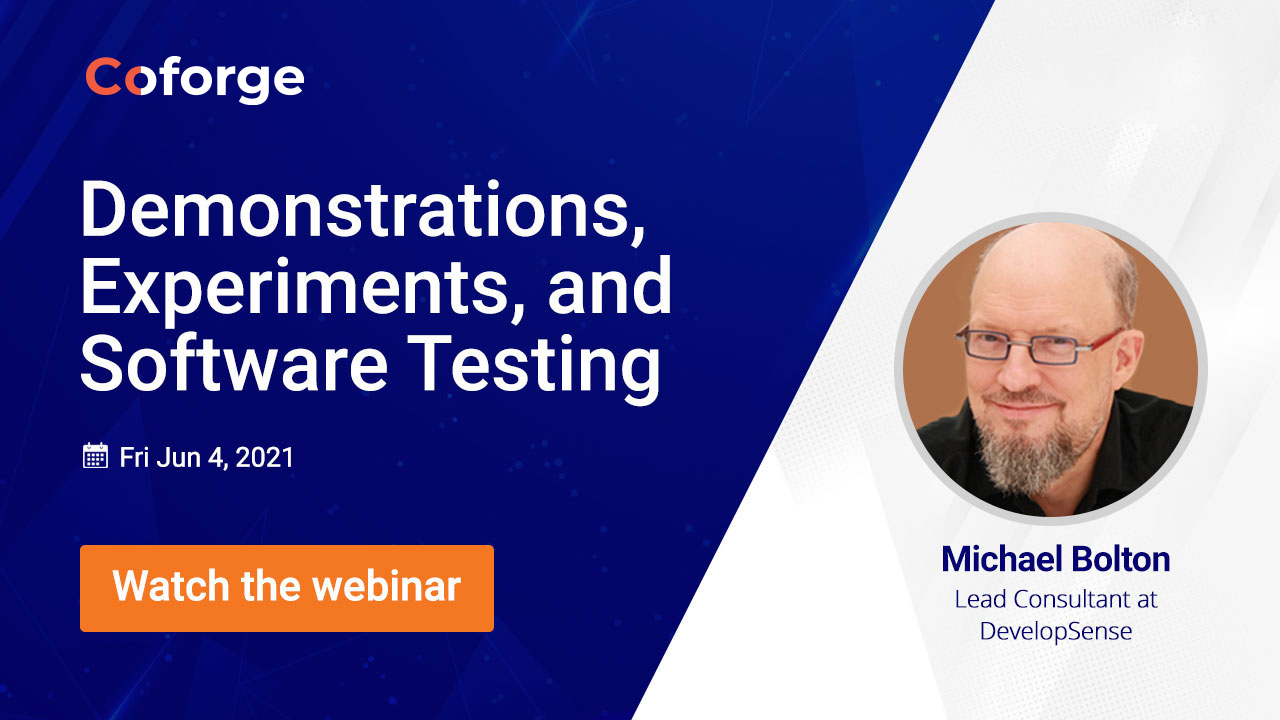 Coforge

Demonstrations, Experiments, and Software Testing

Fri Jun 4, 2021

Watch the webinar

Michael Bolton
Lead Consultant at DevelopSense